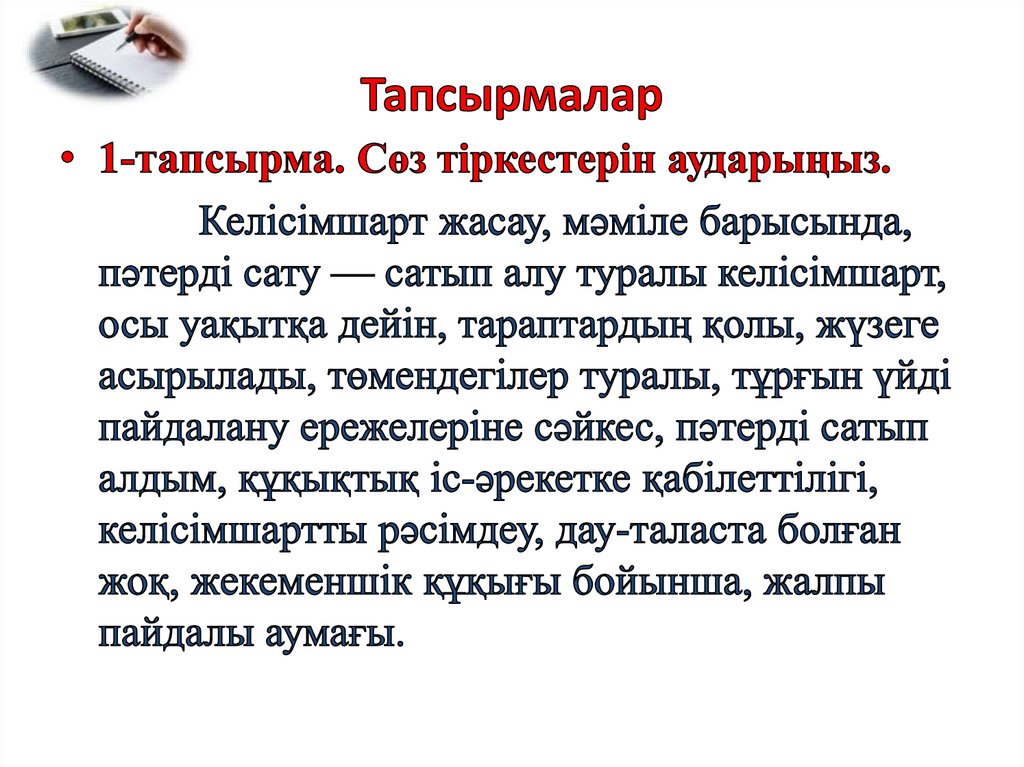 Тапсырмалар

• 1-тапсырма. Сөз тіркестерін аударыңыз.

Келісімшарт жасау, мәміле барысында, пәтерді сату — сатып алу туралы келісімшарт, осы уақытқа дейін, тараптардың қолы, жүзеге асырылады, төмендегілер туралы, тұрғын үйді пайдалану ережелеріне сәйкес, пәтерді сатып алдым, құқықтық іс-әрекетке қабілеттілігі, келісімшартты рәсімдеу, дау-таласта болған жоқ, жекеменшік құқығы бойынша, жалпы пайдалы аумағы.